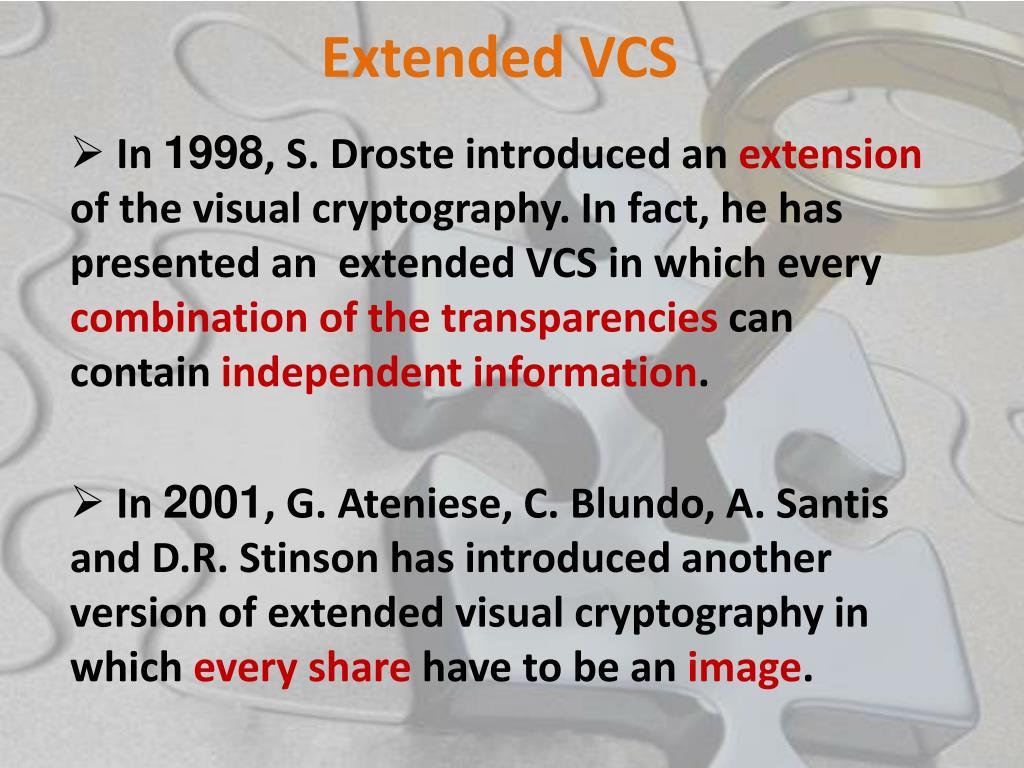 Extended VCS

➢ In 1998, S. Droste introduced an extension of the visual cryptography. In fact, he has presented an extended VCS in which every combination of the transparencies can contain independent information.

➢ In 2001, G. Ateniese, C. Blundo, A. Santis and D.R. Stinson has introduced another version of extended visual cryptography in which every share have to be an image.